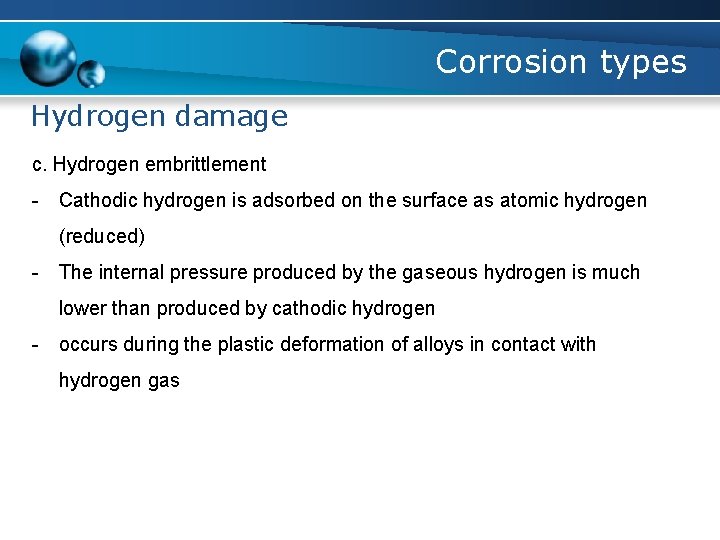 Corrosion types

Hydrogen damage

c. Hydrogen embrittlement

- Cathodic hydrogen is adsorbed on the surface as atomic hydrogen (reduced)
- The internal pressure produced by the gaseous hydrogen is much lower than produced by cathodic hydrogen
- occurs during the plastic deformation of alloys in contact with hydrogen gas